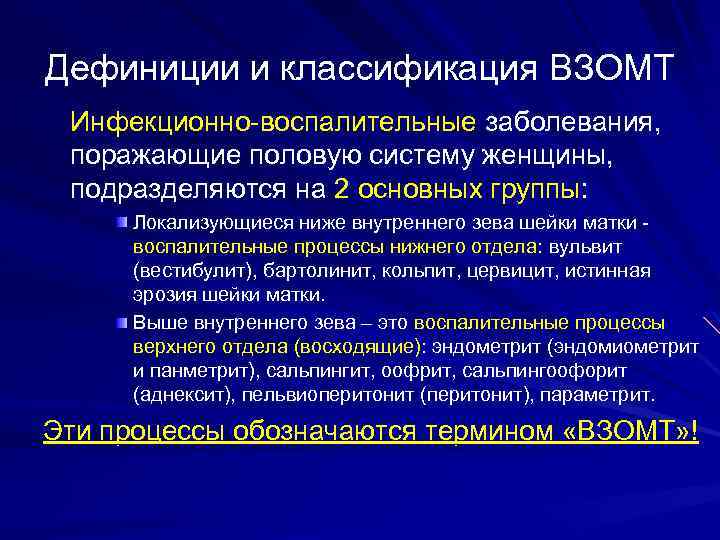 Дефиниции и классификация ВЗОМТ

Инфекционно-воспалительные заболевания, поражающие половую систему женщины, подразделяются на 2 основных группы:

Локализующиеся ниже внутреннего зева шейки матки - воспалительные процессы нижнего отдела: вульвит (вестибулит), бартолинит, кольпит, цервицит, истинная эрозия шейки матки.

Выше внутреннего зева – это воспалительные процессы верхнего отдела (восходящие): эндометрит (эндомиометрит и панметрит), сальпингит, оофрит, сальпингоофорит (аднексит), пельвиоперитонит (перитонит), параметрит.

Эти процессы обозначаются термином «ВЗОМТ»!